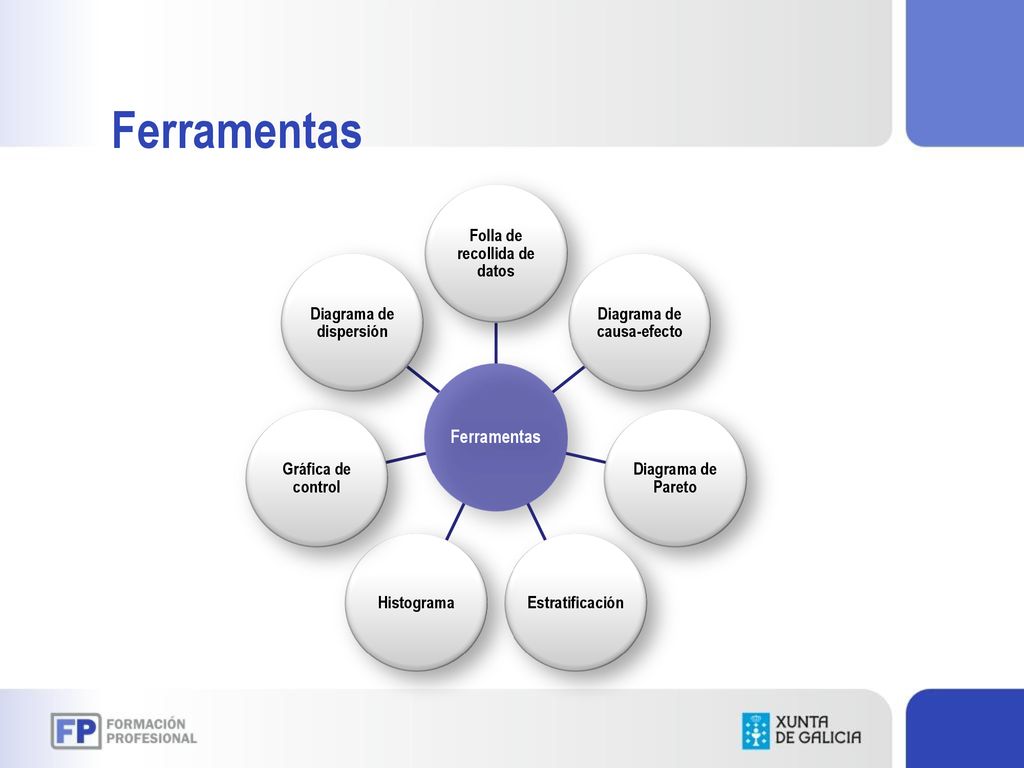 Ferramentas

Ferramentas

Folla de recollida de datos

Diagrama de causa-efecto

Diagrama de Pareto

Estratificación

Histograma

Gráfica de control

Diagrama de dispersión

FP FORMACIÓN PROFESIONAL

XUNTA DE GALICIA